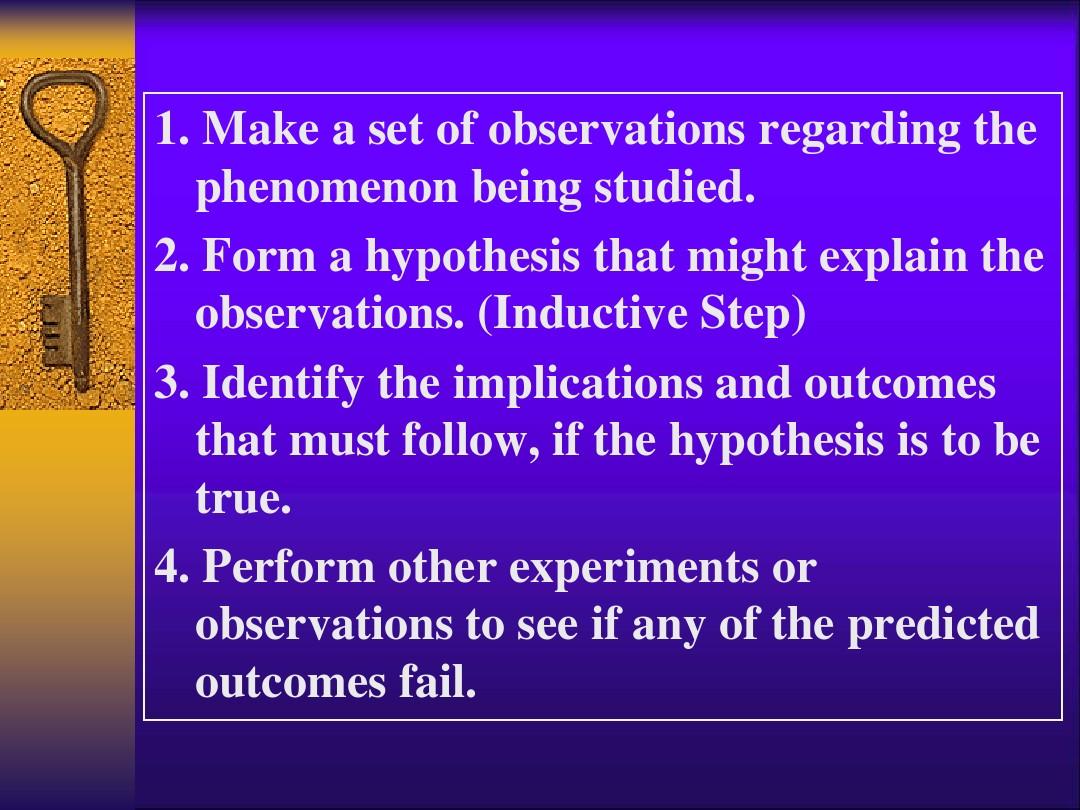 1. Make a set of observations regarding the phenomenon being studied.

2. Form a hypothesis that might explain the observations. (Inductive Step)

3. Identify the implications and outcomes that must follow, if the hypothesis is to be true.

4. Perform other experiments or observations to see if any of the predicted outcomes fail.